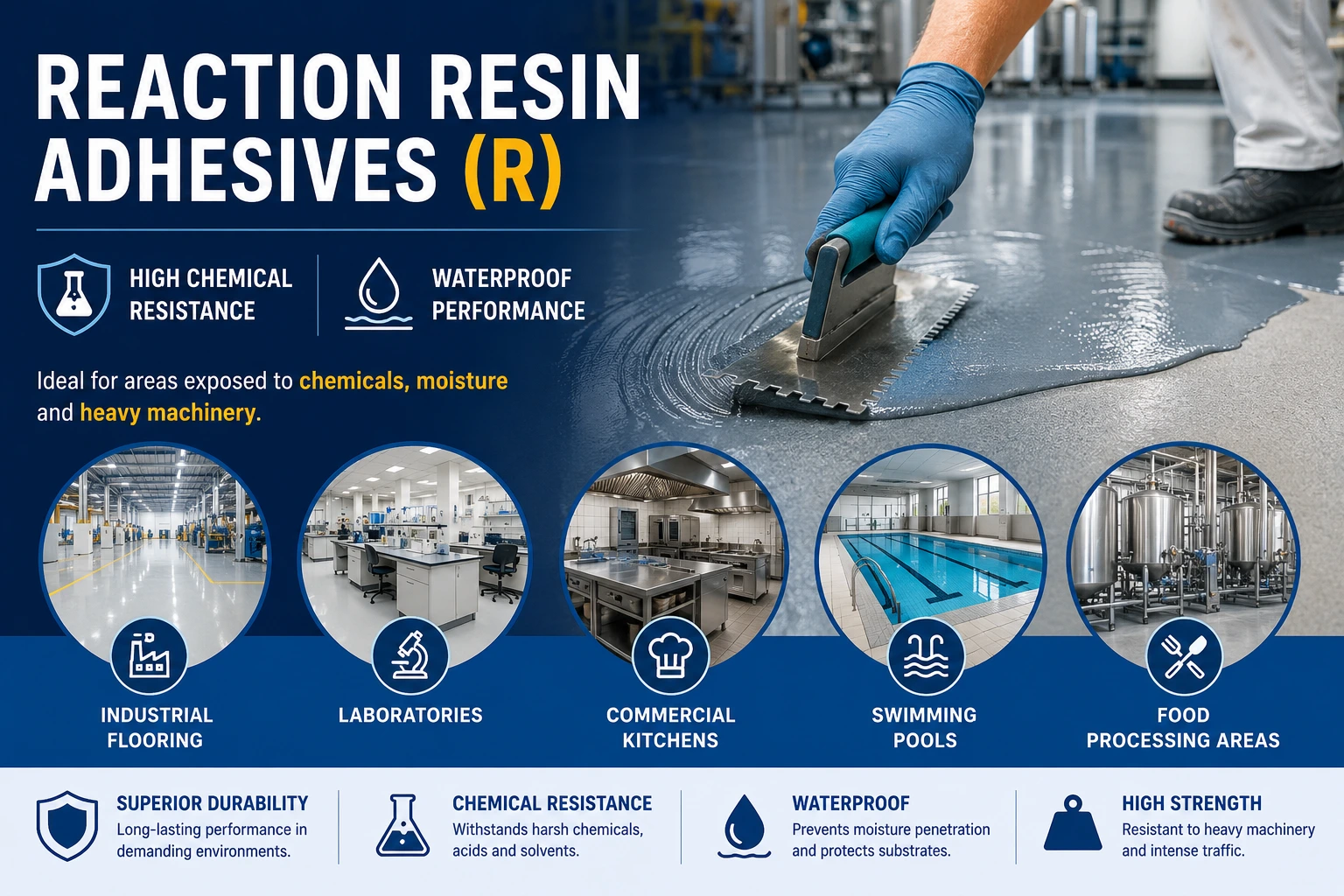 REACTION RESIN ADHESIVES (R)

HIGH CHEMICAL RESISTANCE

WATERPROOF PERFORMANCE

Ideal for areas exposed to chemicals, moisture and heavy machinery.

INDUSTRIAL FLOORING

LABORATORIES

COMMERCIAL KITCHENS

SWIMMING POOLS

FOOD PROCESSING AREAS

SUPERIOR DURABILITY
Long-lasting performance in demanding environments.

CHEMICAL RESISTANCE
Withstands harsh chemicals, acids and solvents.

WATERPROOF
Prevents moisture penetration and protects substrates.

HIGH STRENGTH
Resistant to heavy machinery and intense traffic.